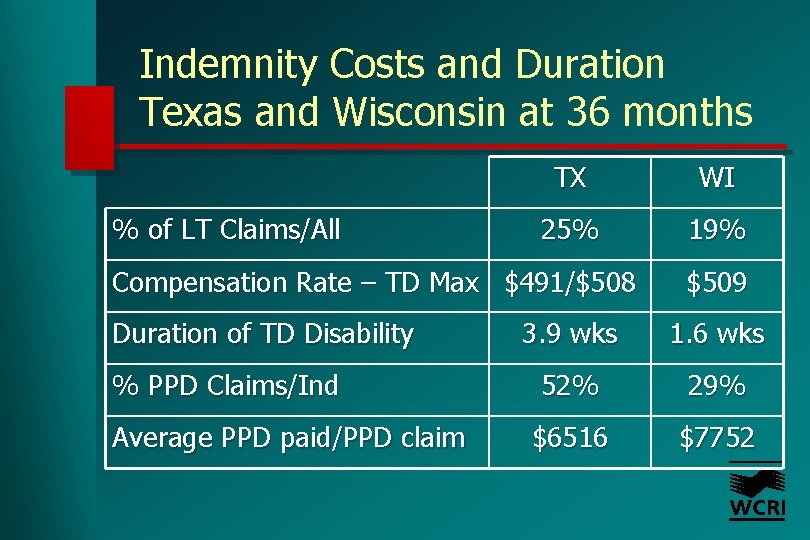 Indemnity Costs and Duration Texas and Wisconsin at 36 months

| | TX | WI |
|---|---|---|
| % of LT Claims/All | 25% | 19% |
| Compensation Rate – TD Max | \$491/\$508 | \$509 |
| Duration of TD Disability | 3.9 wks | 1.6 wks |
| % PPD Claims/Ind | 52% | 29% |
| Average PPD paid/PPD claim | \$6516 | \$7752 |

WCRI